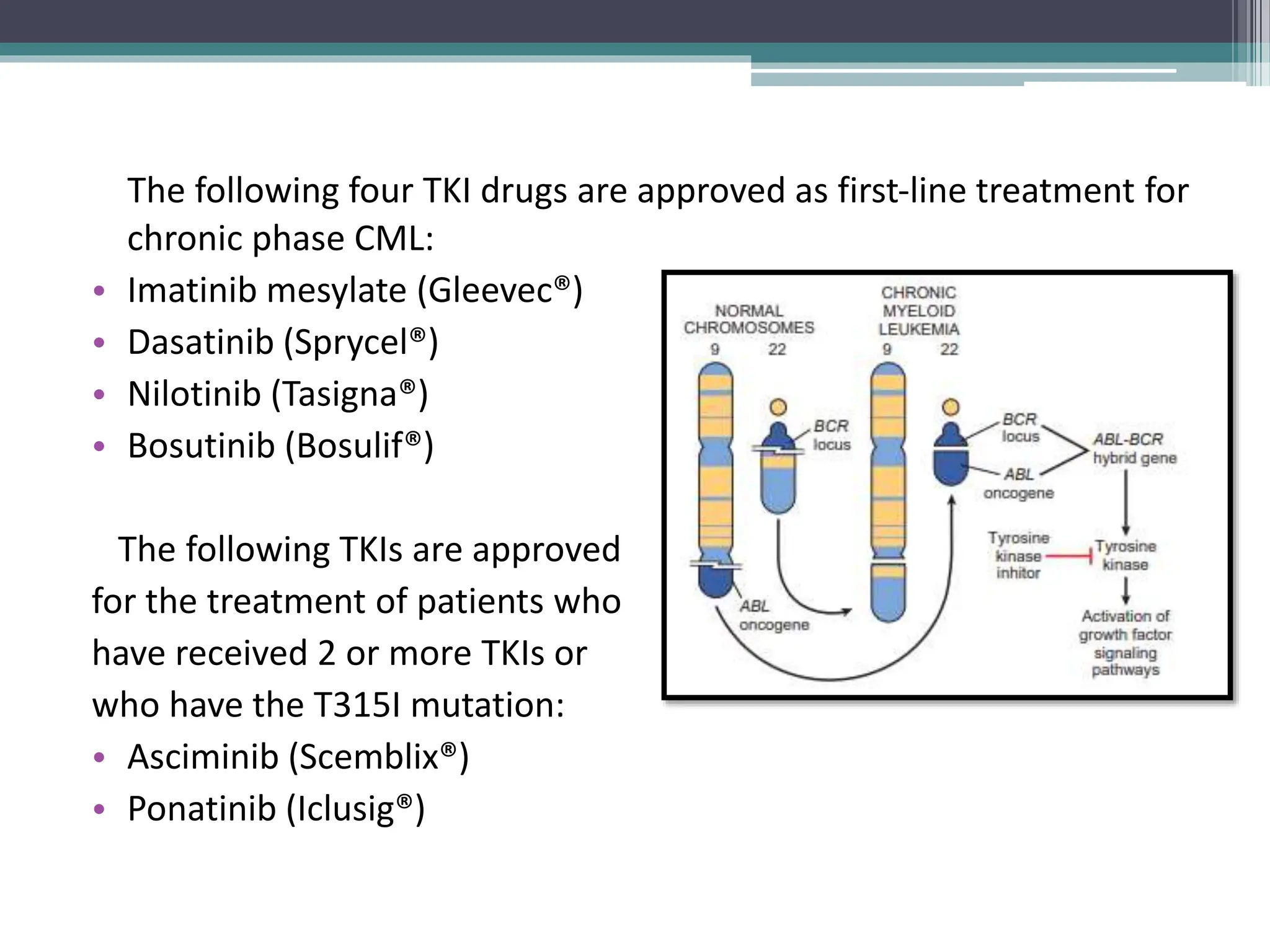 The following four TKI drugs are approved as first-line treatment for chronic phase CML:

• Imatinib mesylate (Gleevec®)
• Dasatinib (Sprycel®)
• Nilotinib (Tasigna®)
• Bosutinib (Bosulif®)

The following TKIs are approved for the treatment of patients who have received 2 or more TKIs or who have the T315I mutation:

• Asciminib (Scemblix®)
• Ponatinib (Iclusig®)

NORMAL CHROMOSOMES
9 22
CHRONIC MYELOID LEUKEMIA
9 22
BCR locus
ABL oncogene
BCR locus
ABL oncogene
ABL-BCR hybrid gene
Tyrosine kinase inhitor
Tyrosine kinase
Activation of growth factor signaling pathways